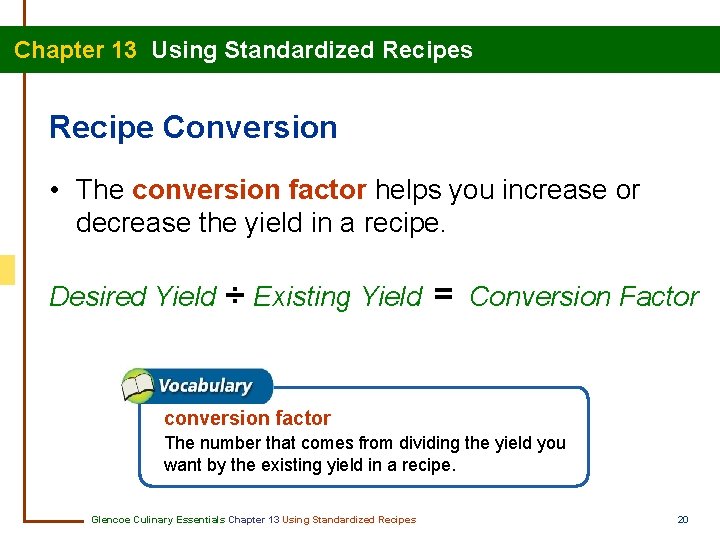 Chapter 13 Using Standardized Recipes

Recipe Conversion

• The conversion factor helps you increase or decrease the yield in a recipe.

Desired Yield ÷ Existing Yield = Conversion Factor

Vocabulary

conversion factor

The number that comes from dividing the yield you want by the existing yield in a recipe.

Glencoe Culinary Essentials Chapter 13 Using Standardized Recipes

20